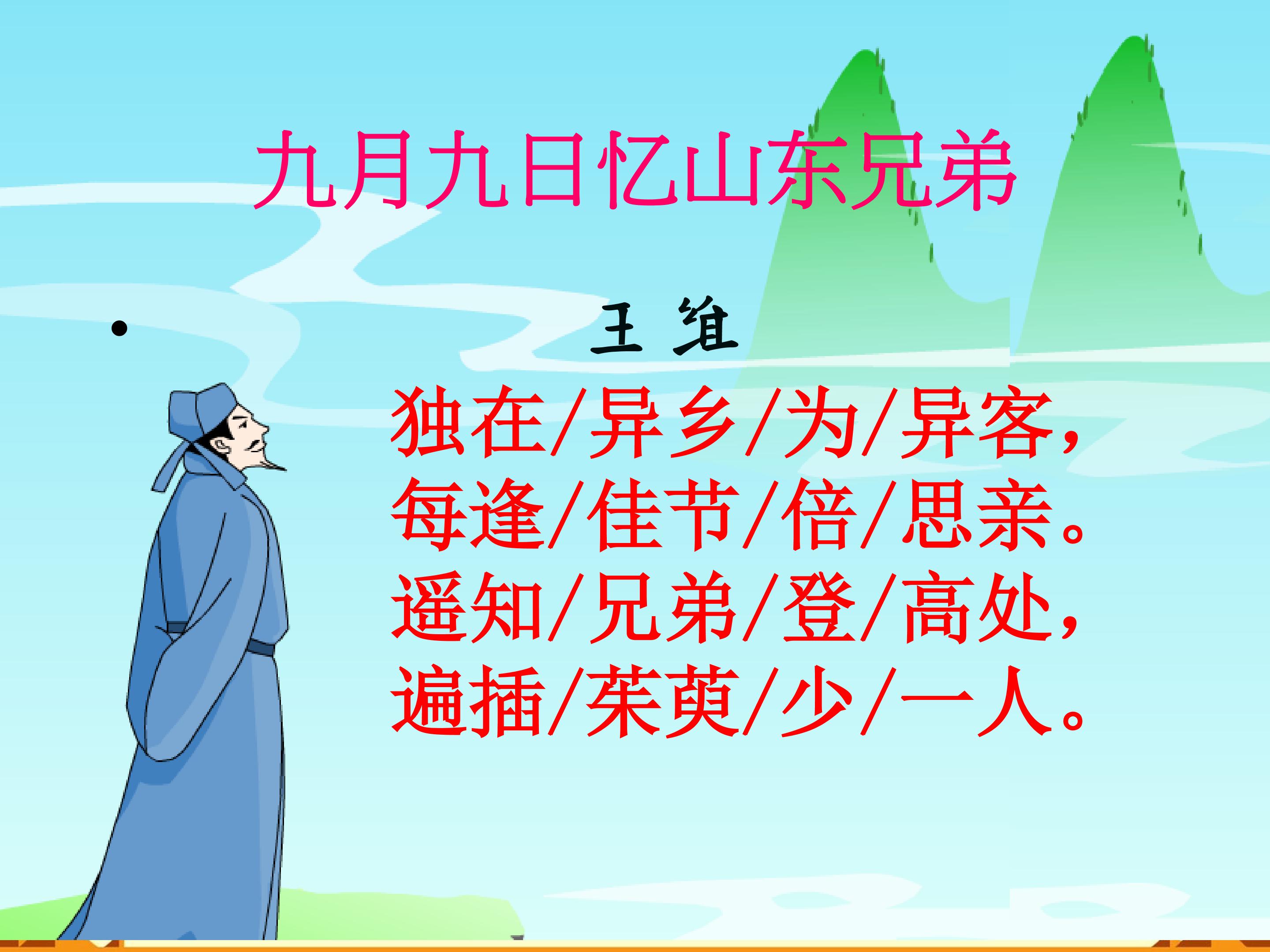 九月九日忆山东兄弟

•

王 维

独在/异乡/为/异客，
每逢/佳节/倍/思亲。
遥知/兄弟/登/高处，
遍插/茱萸/少/一人。